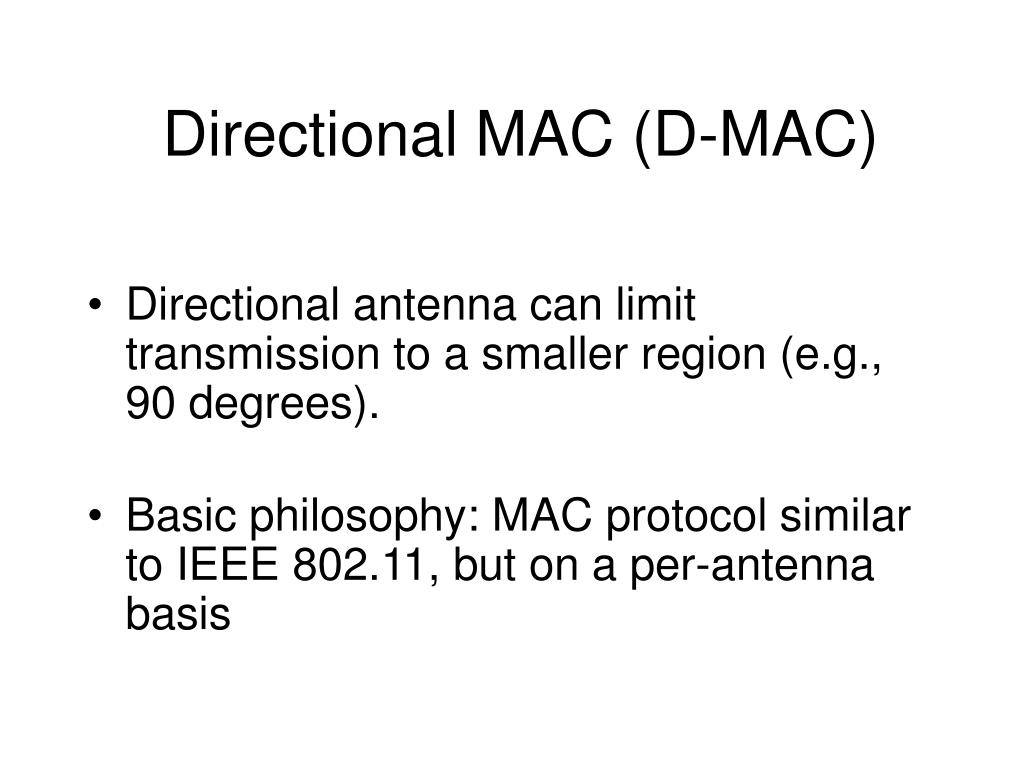 Directional MAC (D-MAC)

• Directional antenna can limit transmission to a smaller region (e.g., 90 degrees).

• Basic philosophy: MAC protocol similar to IEEE 802.11, but on a per-antenna basis